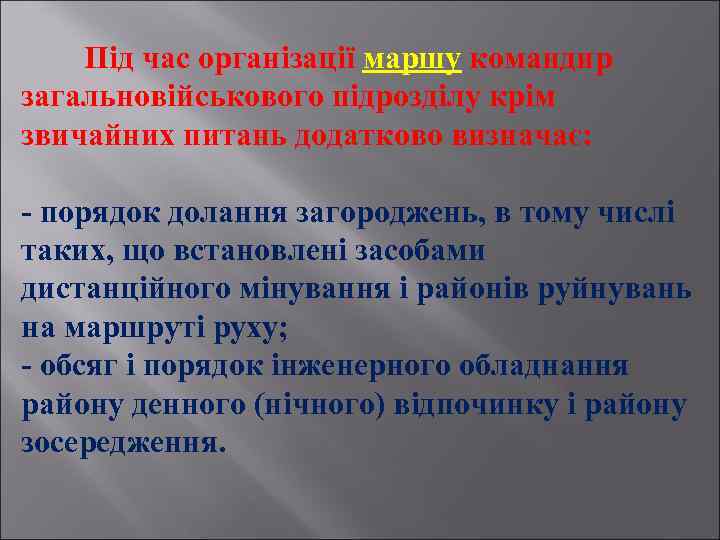 Під час організації маршу командир загальновійськового підрозділу крім звичайних питань додатково визначає:

- порядок долання загороджень, в тому числі таких, що встановлені засобами дистанційного мінування і районів руйнувань на маршруті руху;
- обсяг і порядок інженерного обладнання району денного (нічного) відпочинку і району зосередження.